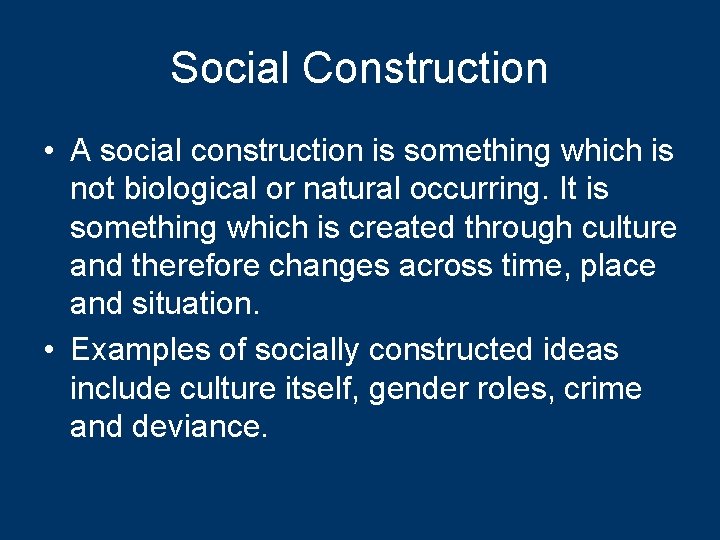 Social Construction

• A social construction is something which is not biological or natural occurring. It is something which is created through culture and therefore changes across time, place and situation.

• Examples of socially constructed ideas include culture itself, gender roles, crime and deviance.